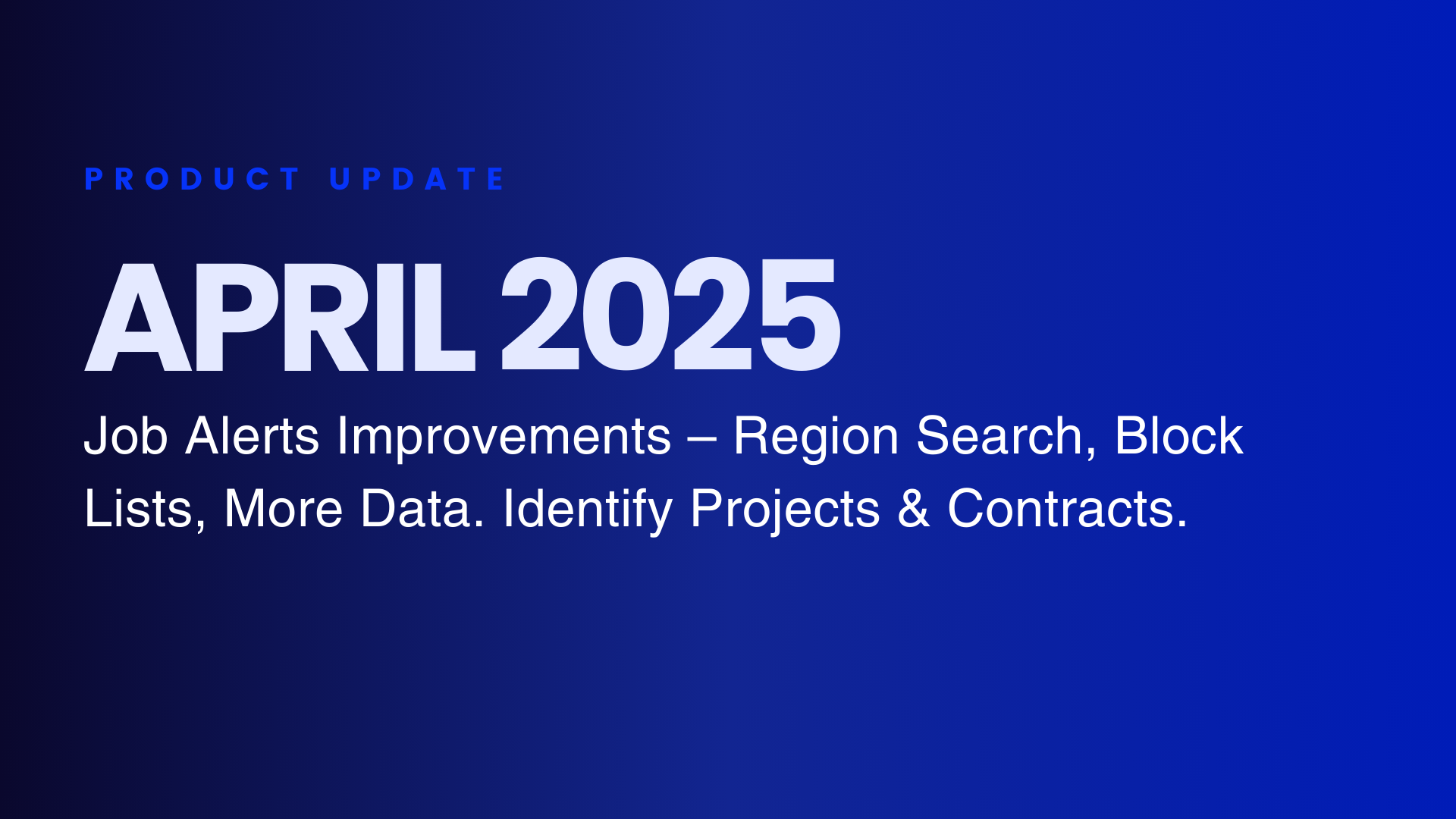 PRODUCT UPDATE

APRIL 2025

Job Alerts Improvements – Region Search, Block Lists, More Data. Identify Projects & Contracts.